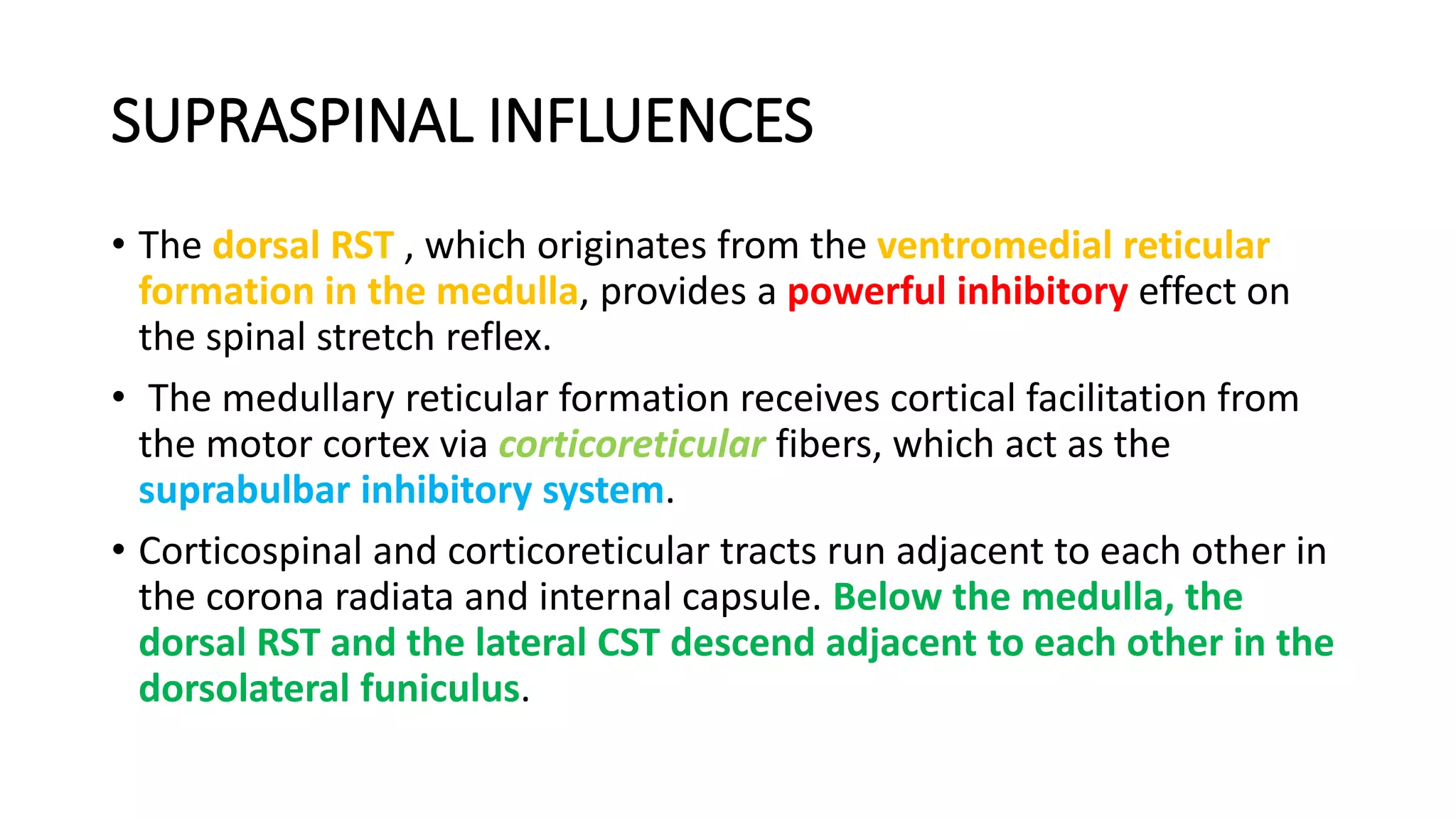 SUPRASPINAL INFLUENCES

• The dorsal RST , which originates from the ventromedial reticular formation in the medulla, provides a powerful inhibitory effect on the spinal stretch reflex.

• The medullary reticular formation receives cortical facilitation from the motor cortex via corticoreticular fibers, which act as the suprabulbar inhibitory system.

• Corticospinal and corticoreticular tracts run adjacent to each other in the corona radiata and internal capsule. Below the medulla, the dorsal RST and the lateral CST descend adjacent to each other in the dorsolateral funiculus.